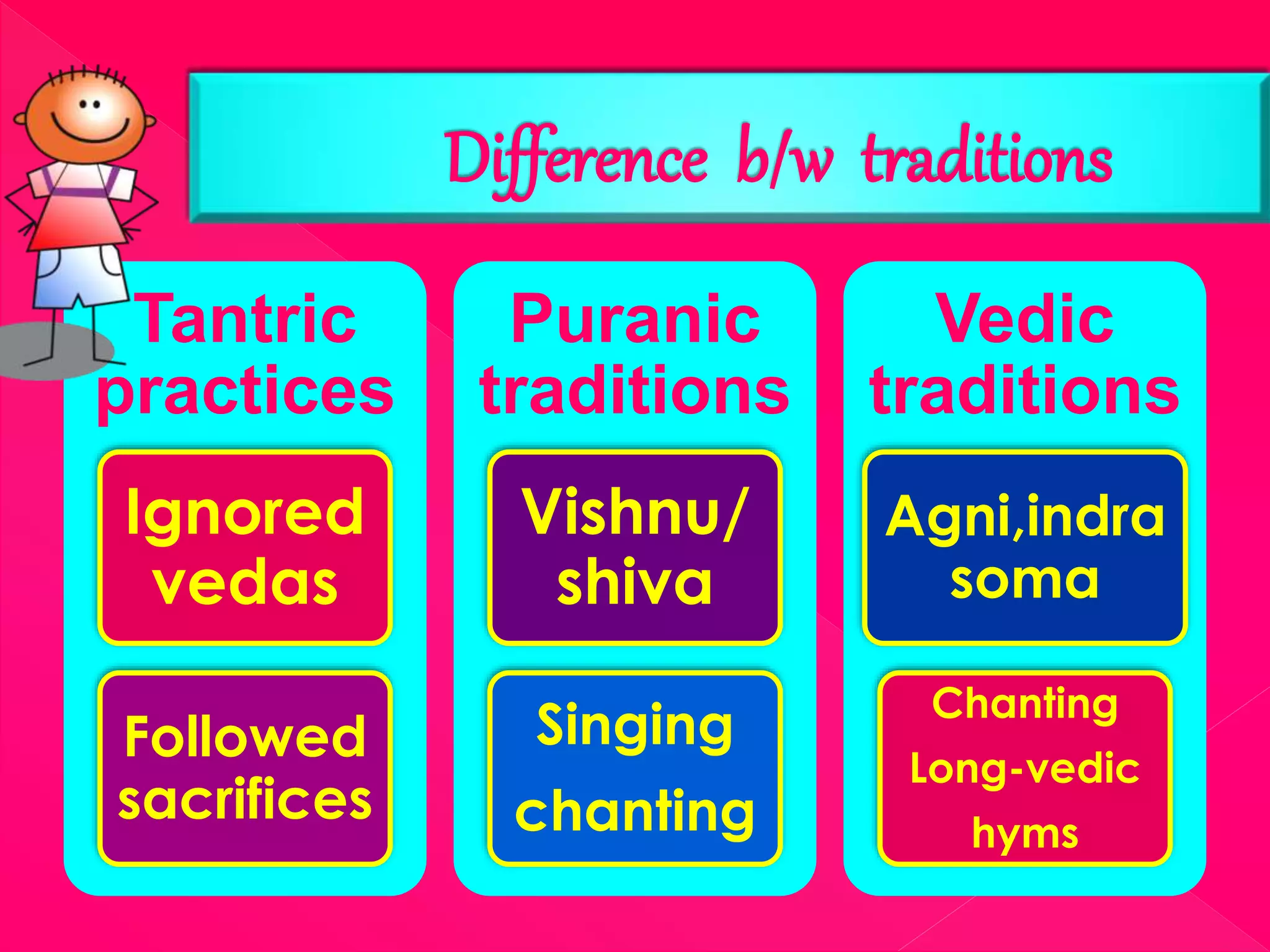 Difference b/w traditions

Tantric practices

Ignored vedas

Followed sacrifices

Puranic traditions

Vishnu/ shiva

Singing chanting

Vedic traditions

Agni,indra soma

Chanting Long-vedic hyms